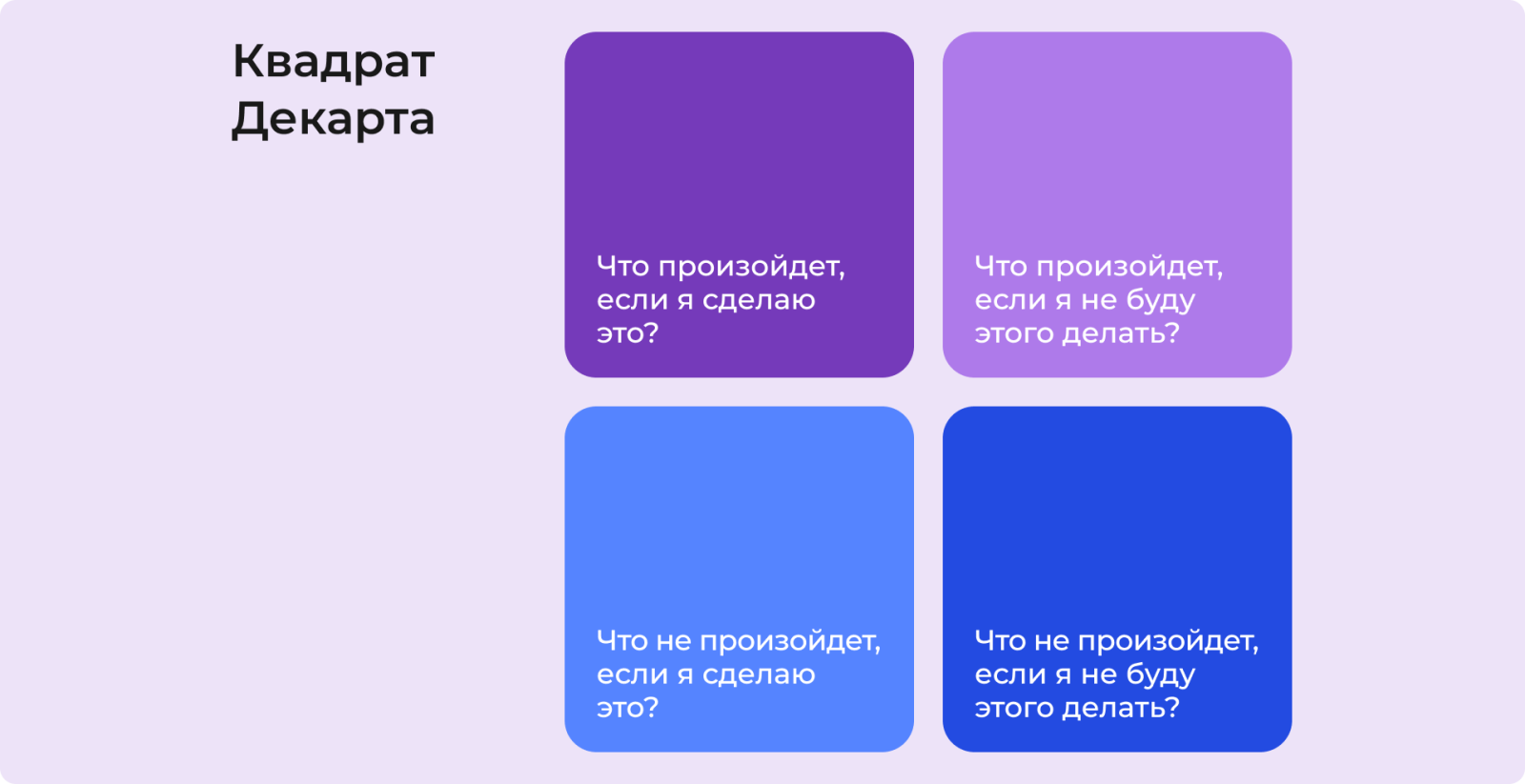 Квадрат Декарта

Что произойдет, если я сделаю это?

Что произойдет, если я не буду этого делать?

Что не произойдет, если я сделаю это?

Что не произойдет, если я не буду этого делать?